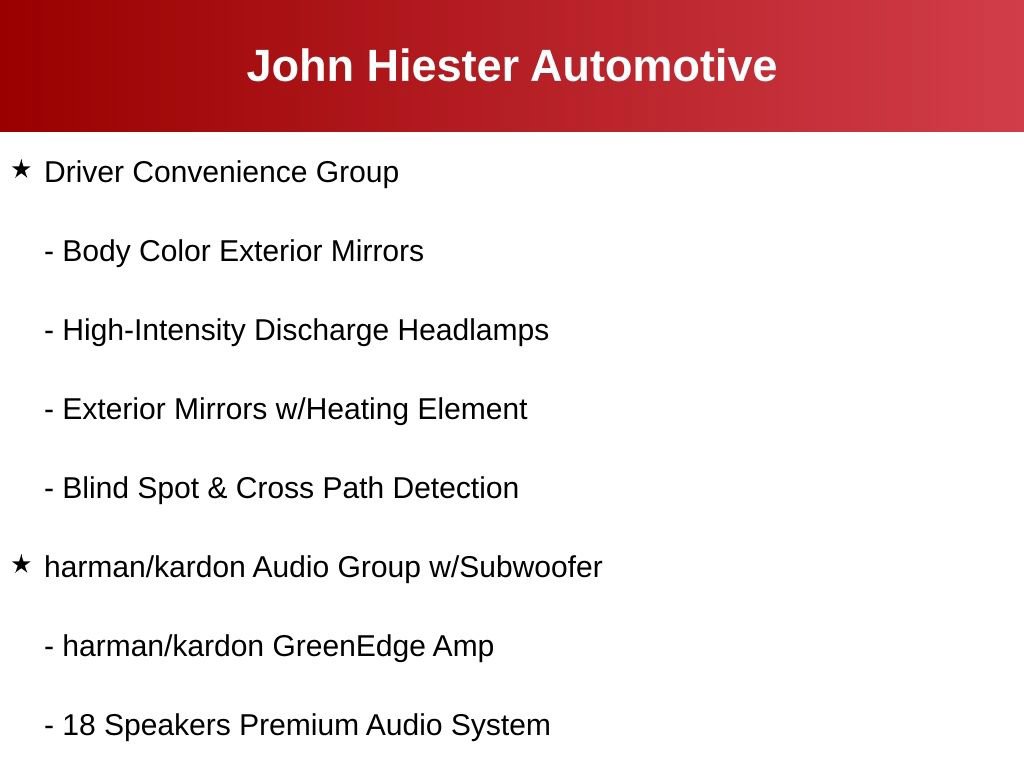 John Hiester Automotive

★ Driver Convenience Group

- Body Color Exterior Mirrors

- High-Intensity Discharge Headlamps

- Exterior Mirrors w/Heating Element

- Blind Spot & Cross Path Detection

★ harman/kardon Audio Group w/Subwoofer

- harman/kardon GreenEdge Amp

- 18 Speakers Premium Audio System